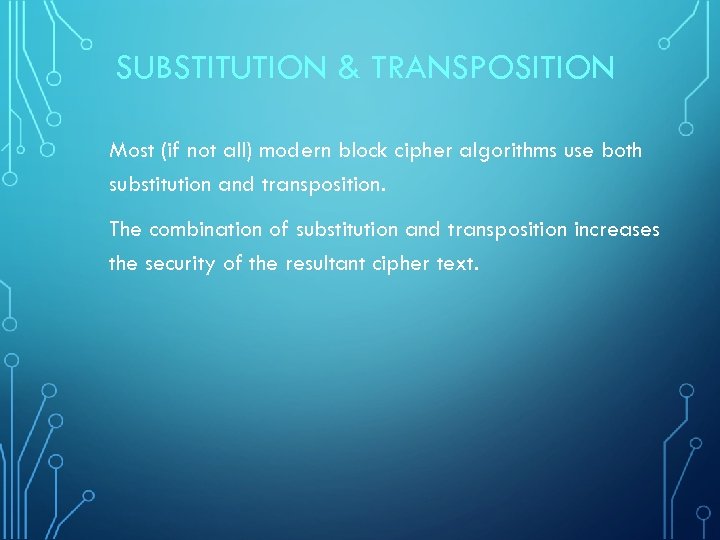 SUBSTITUTION & TRANSPOSITION

Most (if not all) modern block cipher algorithms use both substitution and transposition.

The combination of substitution and transposition increases the security of the resultant cipher text.